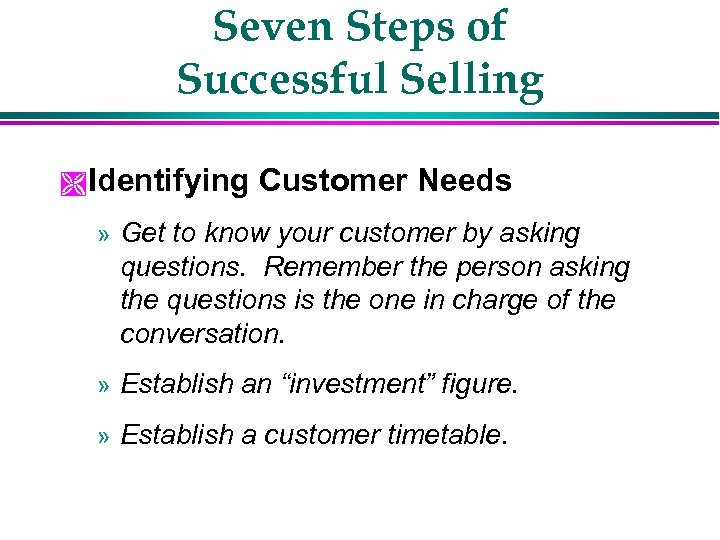 Seven Steps of Successful Selling

Identifying Customer Needs

» Get to know your customer by asking questions. Remember the person asking the questions is the one in charge of the conversation.

» Establish an “investment” figure.

» Establish a customer timetable.